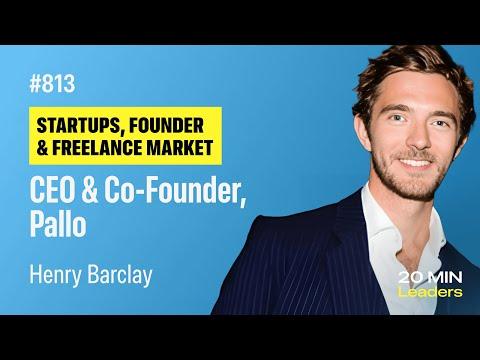 #813

STARTUPS, FOUNDER & FREELANCE MARKET

CEO & Co-Founder, Pallo

Henry Barclay

20 MIN
Leaders